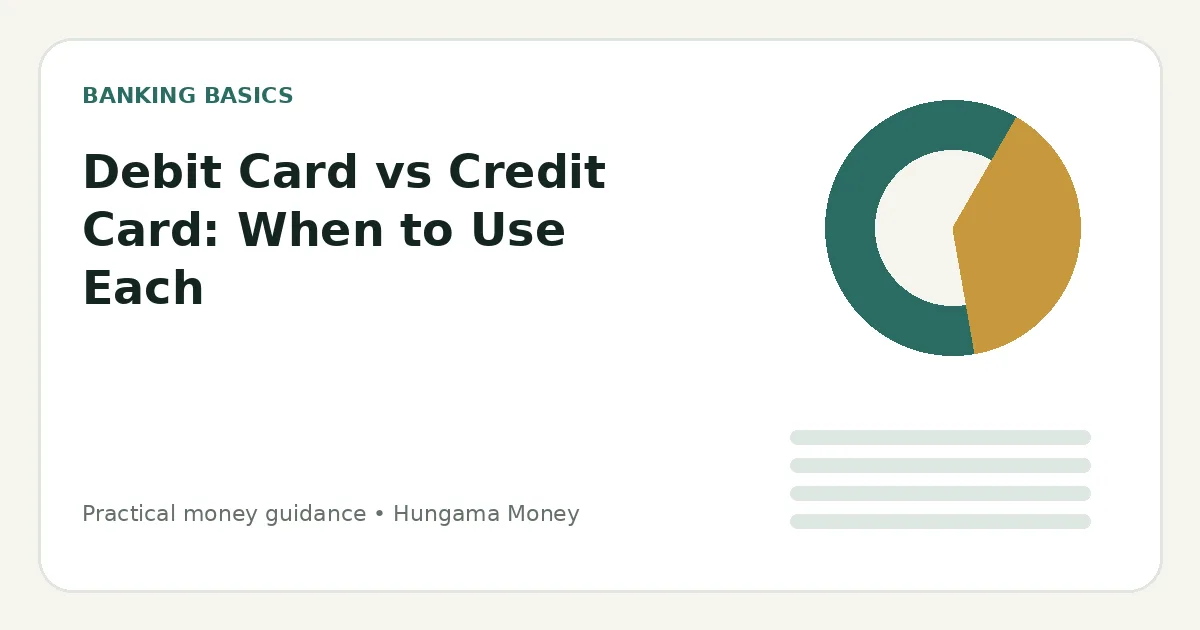 BANKING BASICS

Debit Card vs Credit Card: When to Use Each

Practical money guidance • Hungama Money